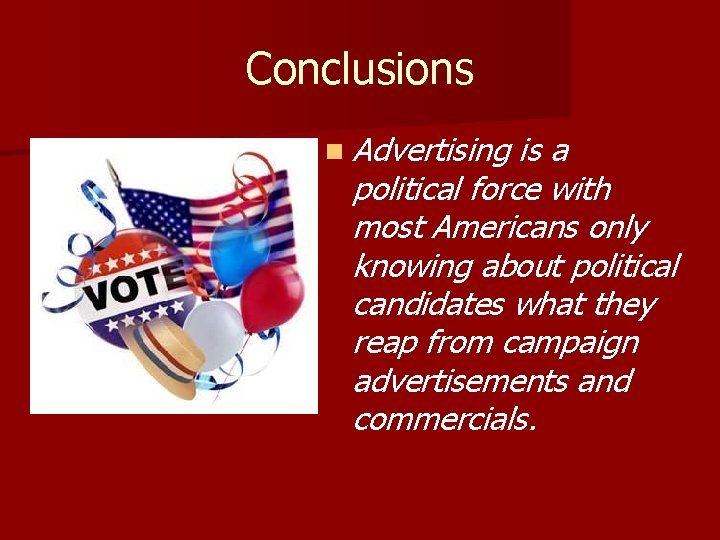 Conclusions

VOTE

Advertising is a political force with most Americans only knowing about political candidates what they reap from campaign advertisements and commercials.